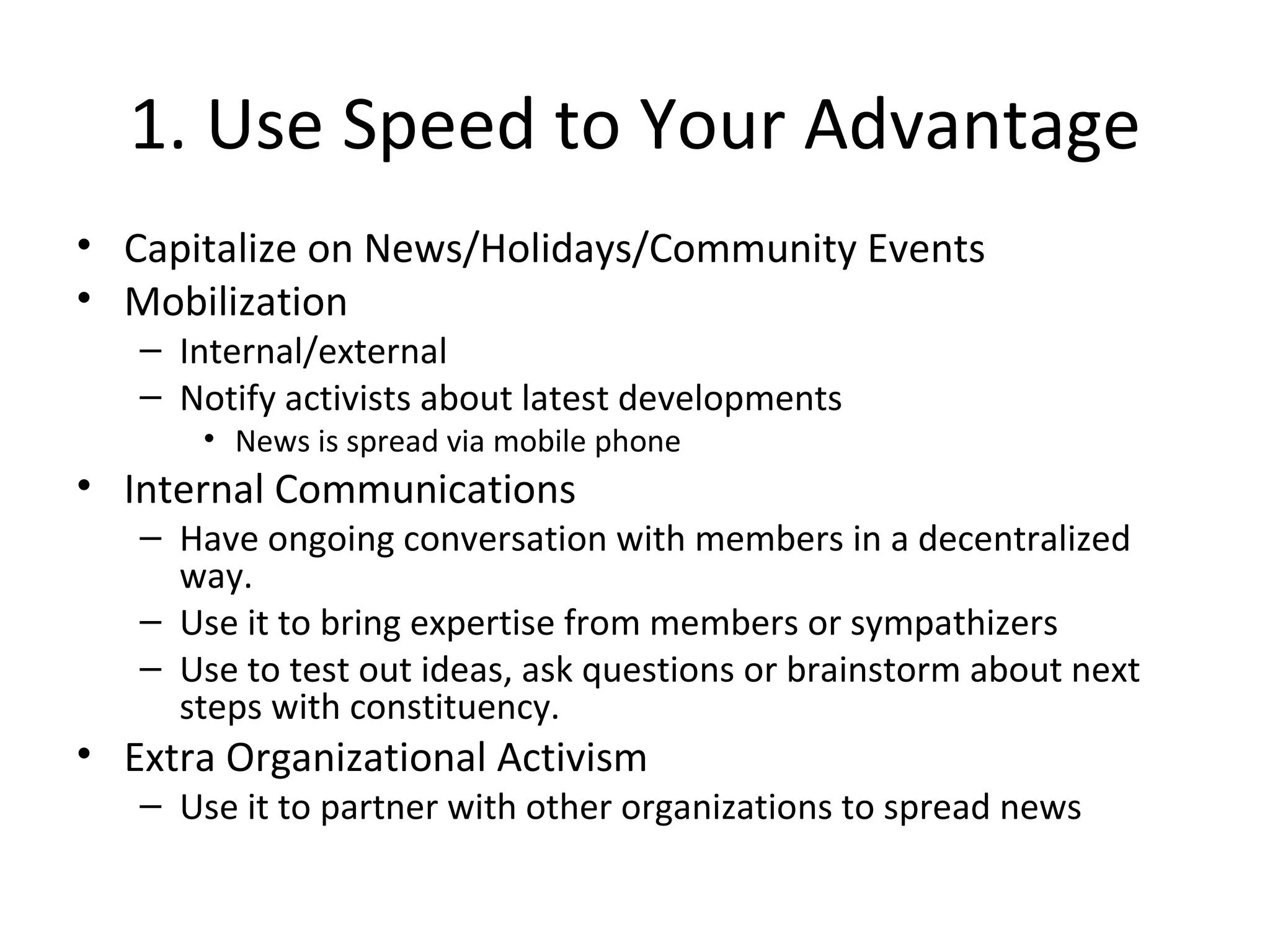 1. Use Speed to Your Advantage

• Capitalize on News/Holidays/Community Events
• Mobilization
– Internal/external
– Notify activists about latest developments
• News is spread via mobile phone
• Internal Communications
– Have ongoing conversation with members in a decentralized way.
– Use it to bring expertise from members or sympathizers
– Use to test out ideas, ask questions or brainstorm about next steps with constituency.
• Extra Organizational Activism
– Use it to partner with other organizations to spread news